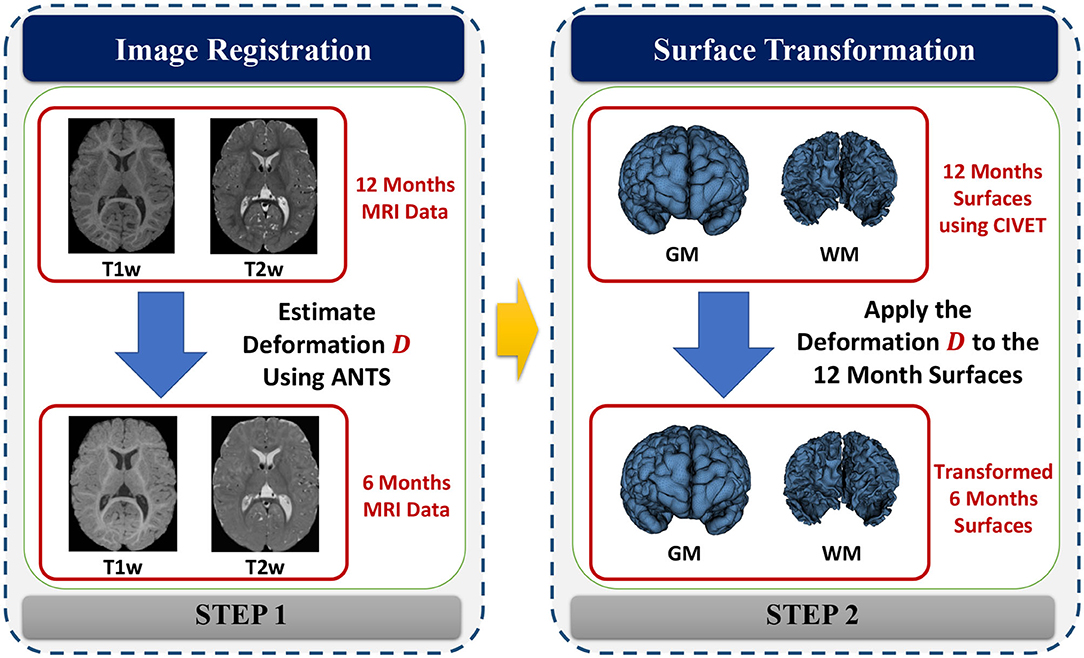 Image Registration

T1w

T2w

12 Months MRI Data

Estimate Deformation $D$ Using ANTS

T1w

T2w

6 Months MRI Data

STEP 1

Surface Transformation

GM

WM

12 Months Surfaces using CIVET

Apply the Deformation $D$ to the 12 Month Surfaces

GM

WM

Transformed 6 Months Surfaces

STEP 2